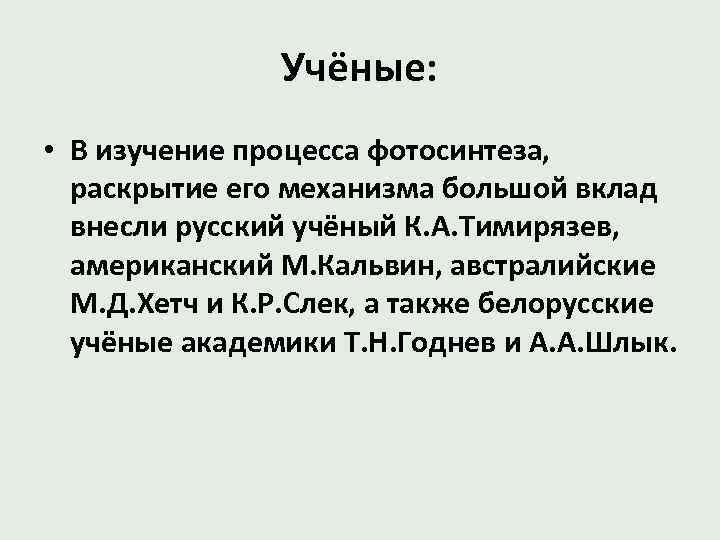 Учёные:

• В изучение процесса фотосинтеза, раскрытие его механизма большой вклад внесли русский учёный К.А.Тимирязев, американский М.Кальвин, австралийские М.Д.Хетч и К.Р.Слек, а также белорусские учёные академики Т.Н.Годнев и А.А.Шлык.